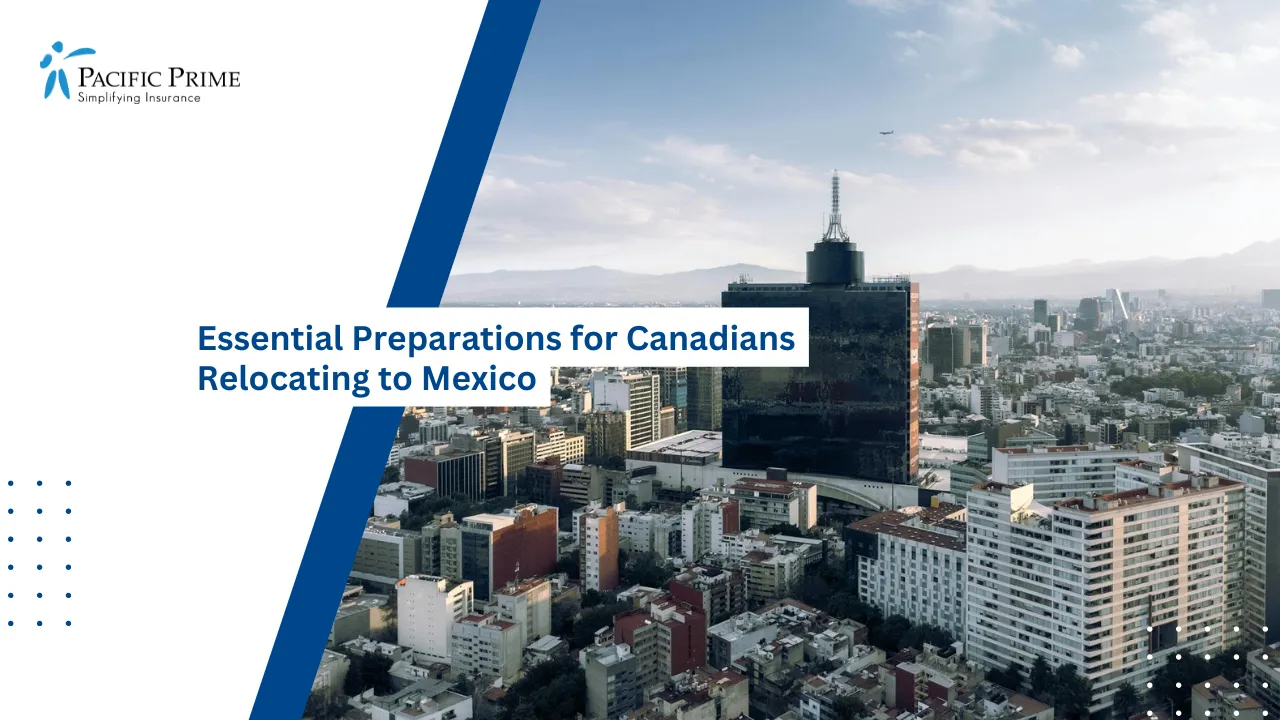 PACIFIC PRIME
Simplifying Insurance

Essential Preparations for Canadians Relocating to Mexico